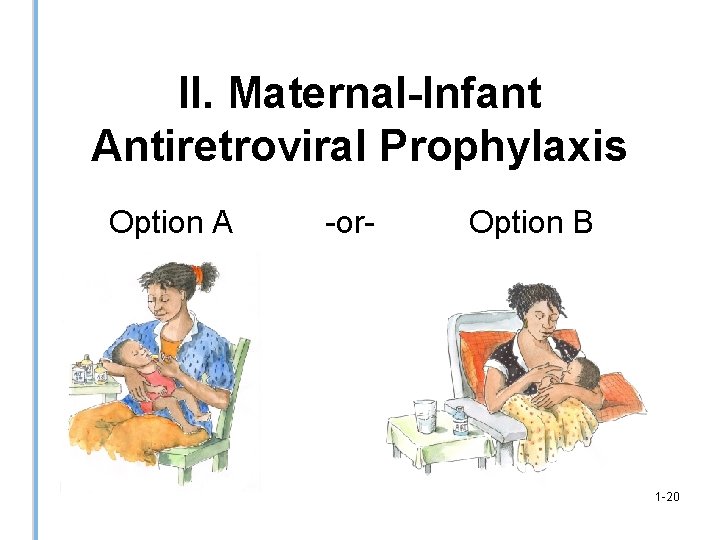 II. Maternal-Infant Antiretroviral Prophylaxis

Option A -or- Option B

1-20